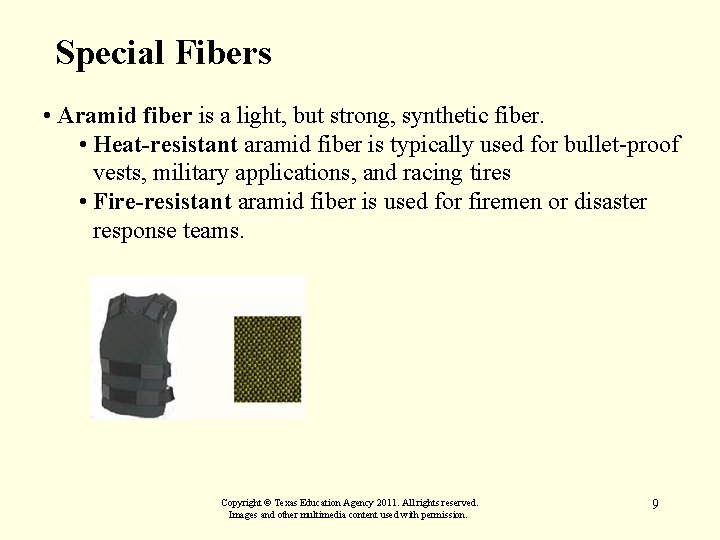 Special Fibers

• Aramid fiber is a light, but strong, synthetic fiber.

• Heat-resistant aramid fiber is typically used for bullet-proof vests, military applications, and racing tires

• Fire-resistant aramid fiber is used for firemen or disaster response teams.

Copyright © Texas Education Agency 2011. All rights reserved.
Images and other multimedia content used with permission.

9